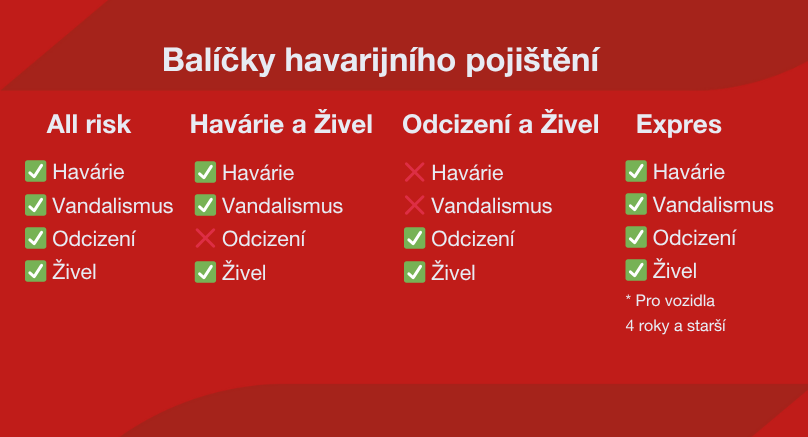 Balíčky havarijního pojištění

All risk
✅ Havárie
✅ Vandalismus
✅ Odcizení
✅ Živel

Havárie a Živel
✅ Havárie
✅ Vandalismus
❌ Odcizení
✅ Živel

Odcizení a Živel
❌ Havárie
❌ Vandalismus
✅ Odcizení
✅ Živel

Expres
✅ Havárie
✅ Vandalismus
✅ Odcizení
✅ Živel
* Pro vozidla 4 roky a starší